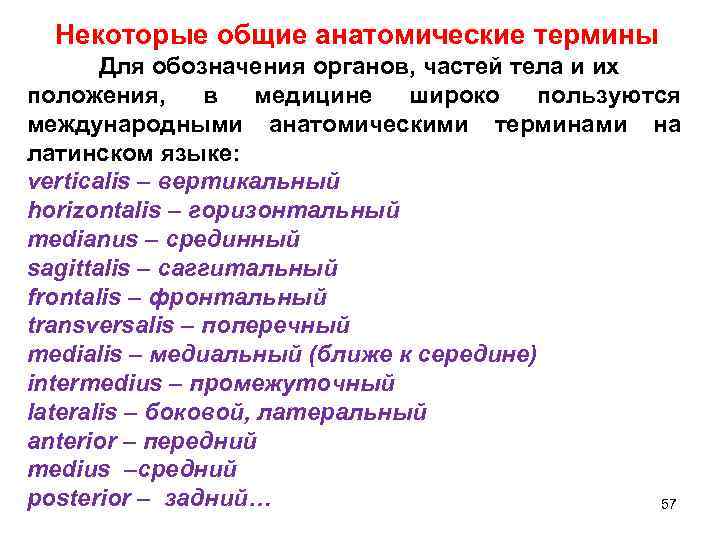 Некоторые общие анатомические термины

Для обозначения органов, частей тела и их положения, в медицине широко пользуются международными анатомическими терминами на латинском языке:
verticalis – вертикальный
horizontalis – горизонтальный
medianus – срединный
sagittalis – саггитальный
frontalis – фронтальный
transversalis – поперечный
medialis – медиальный (ближе к середине)
intermedius – промежуточный
lateralis – боковой, латеральный
anterior – передний
medius –средний
posterior – задний…

57